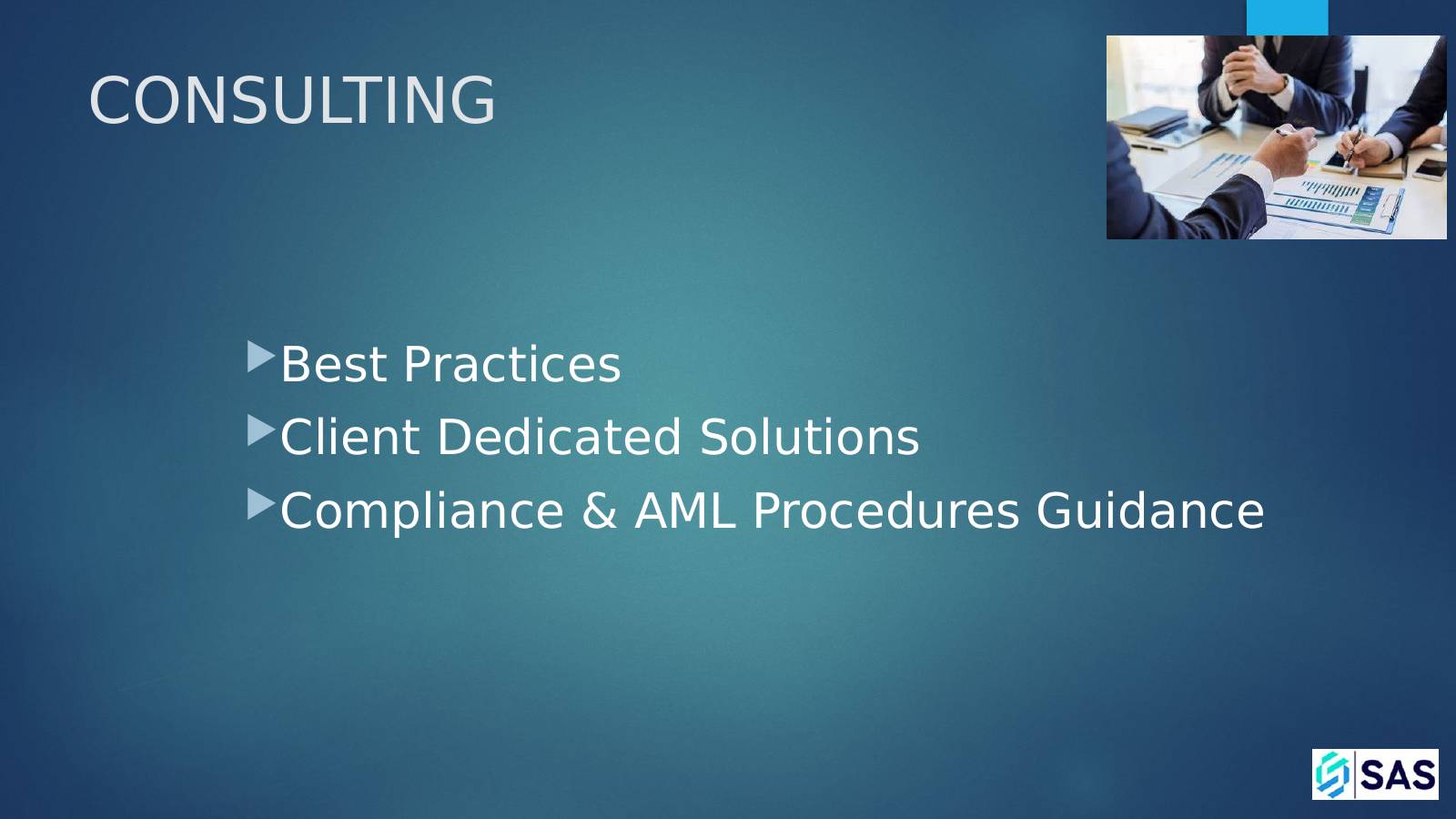 CONSULTING

Best Practices
Client Dedicated Solutions
Compliance & AML Procedures Guidance

SAS